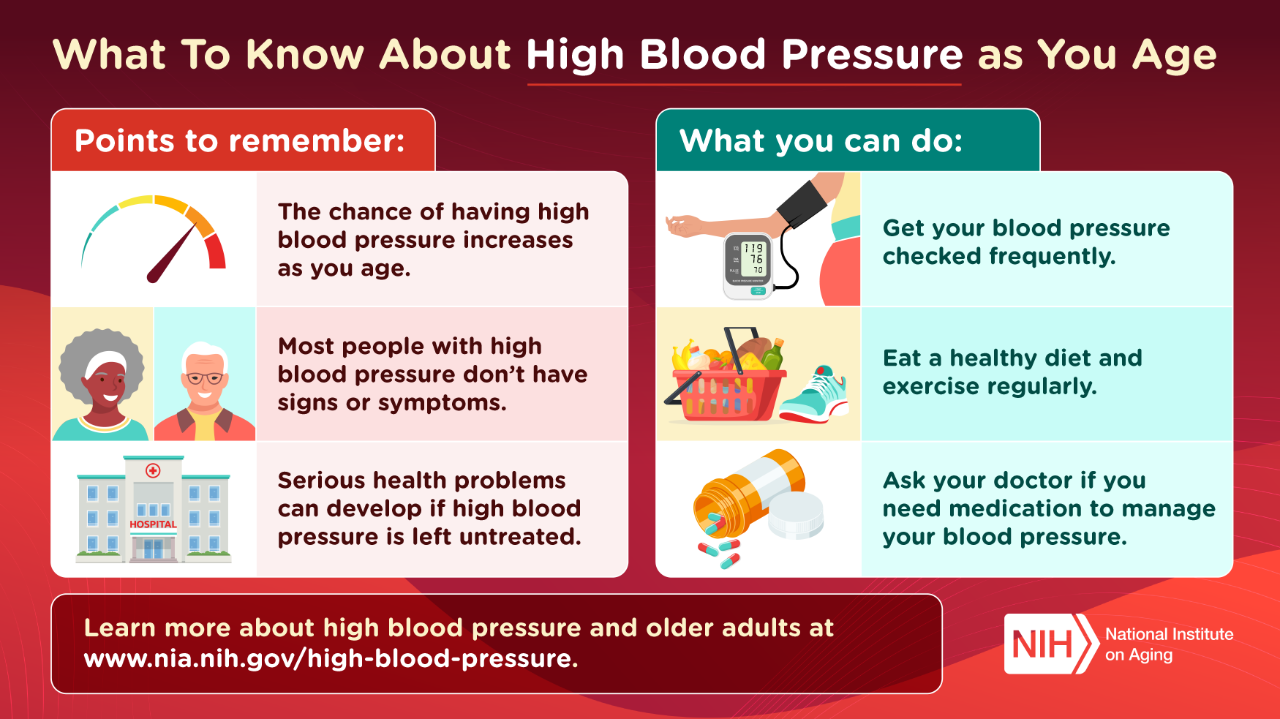 What To Know About High Blood Pressure as You Age

Points to remember:

The chance of having high blood pressure increases as you age.

Most people with high blood pressure don't have signs or symptoms.

HOSPITAL

Serious health problems can develop if high blood pressure is left untreated.

What you can do:

119
76
70

Get your blood pressure checked frequently.

Eat a healthy diet and exercise regularly.

Ask your doctor if you need medication to manage your blood pressure.

Learn more about high blood pressure and older adults at www.nia.nih.gov/high-blood-pressure.

NIH National Institute on Aging